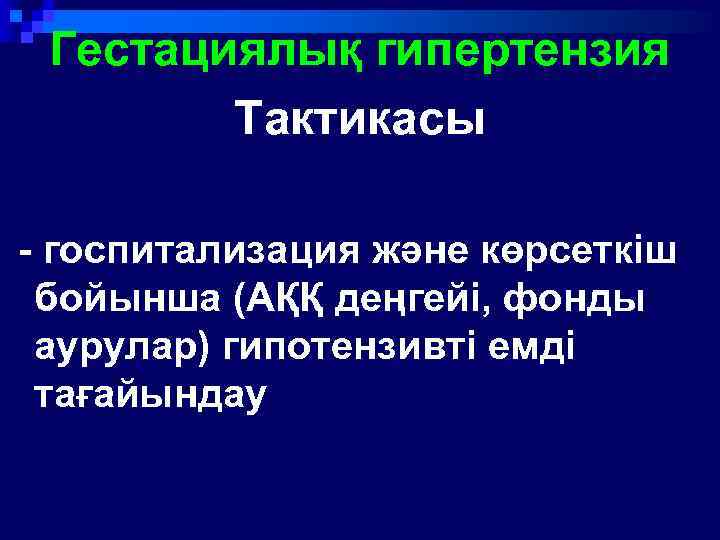 Гестациялық гипертензия

Тактикасы

- госпитализация және көрсеткіш бойынша (АҚҚ деңгейі, фонды аурулар) гипотензивті емді тағайындау